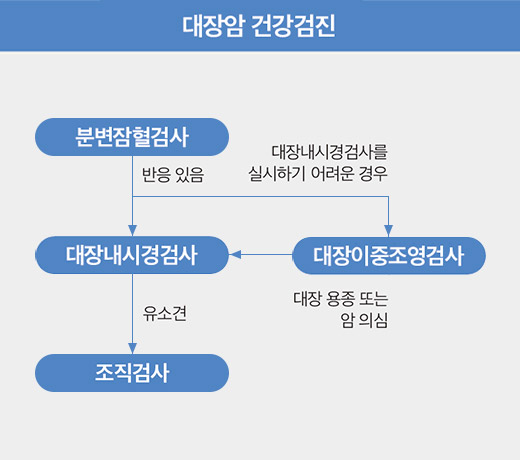 대장암 건강검진

분변잠혈검사

반응 있음

대장내시경검사를 실시하기 어려운 경우

대장내시경검사

대장이중조영검사

대장 용종 또는 암 의심

유소견

조직검사